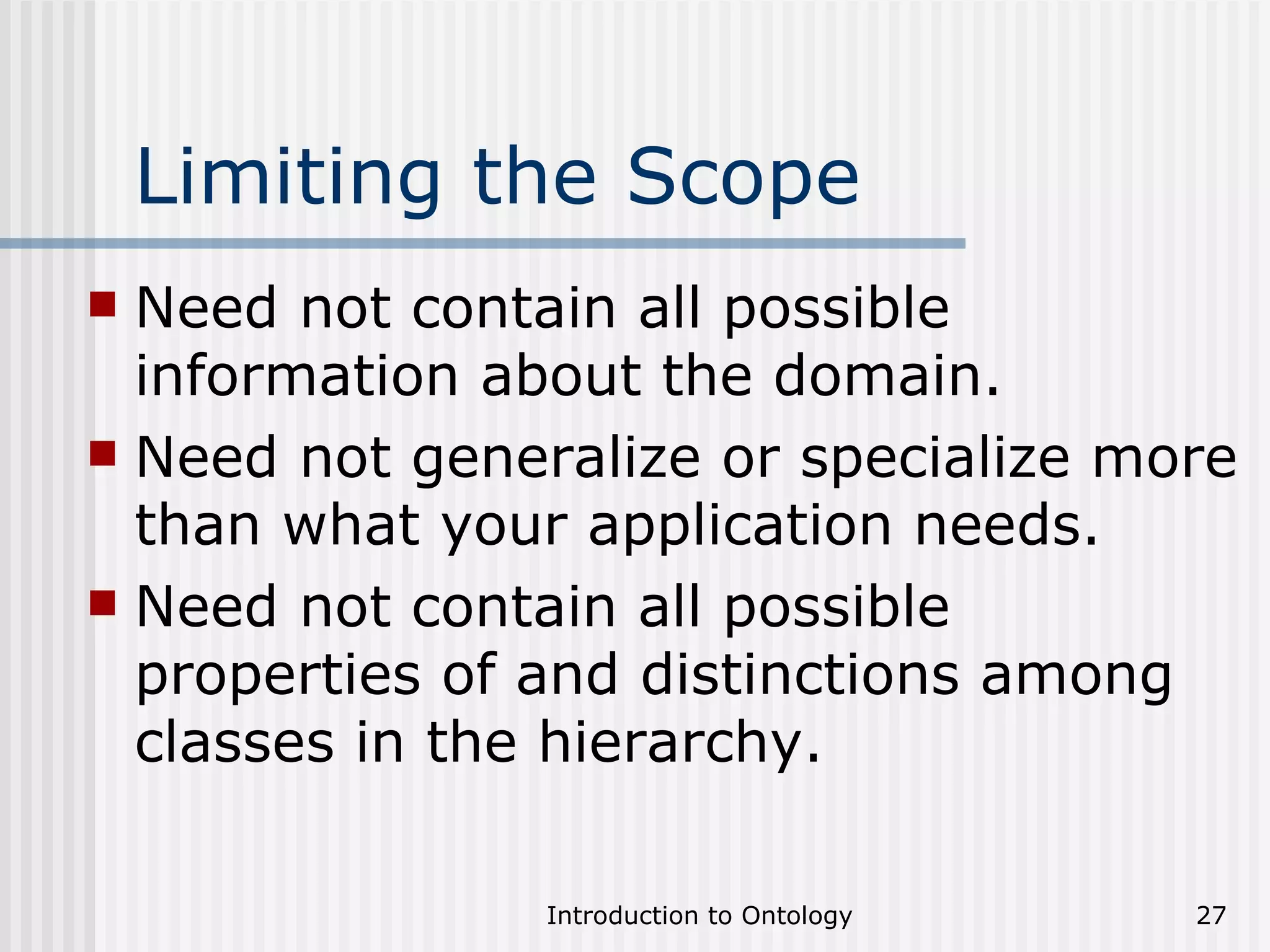 Limiting the Scope

- Need not contain all possible information about the domain.
- Need not generalize or specialize more than what your application needs.
- Need not contain all possible properties of and distinctions among classes in the hierarchy.

Introduction to Ontology

27